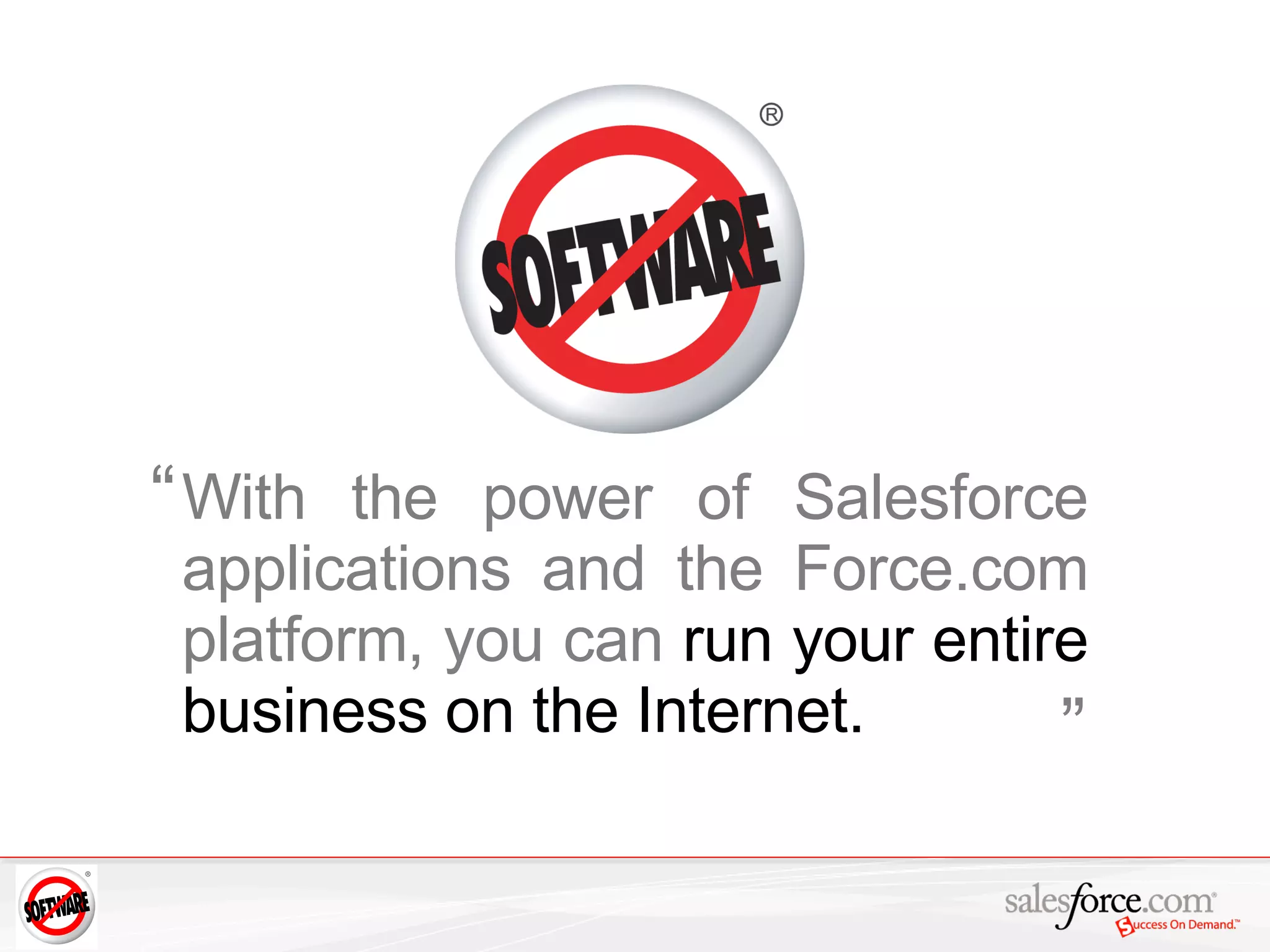 SOFTWARE ®

“With the power of Salesforce applications and the Force.com platform, you can run your entire business on the Internet. ”

SOFTWARE ®

salesforce.com® Success On Demand.™